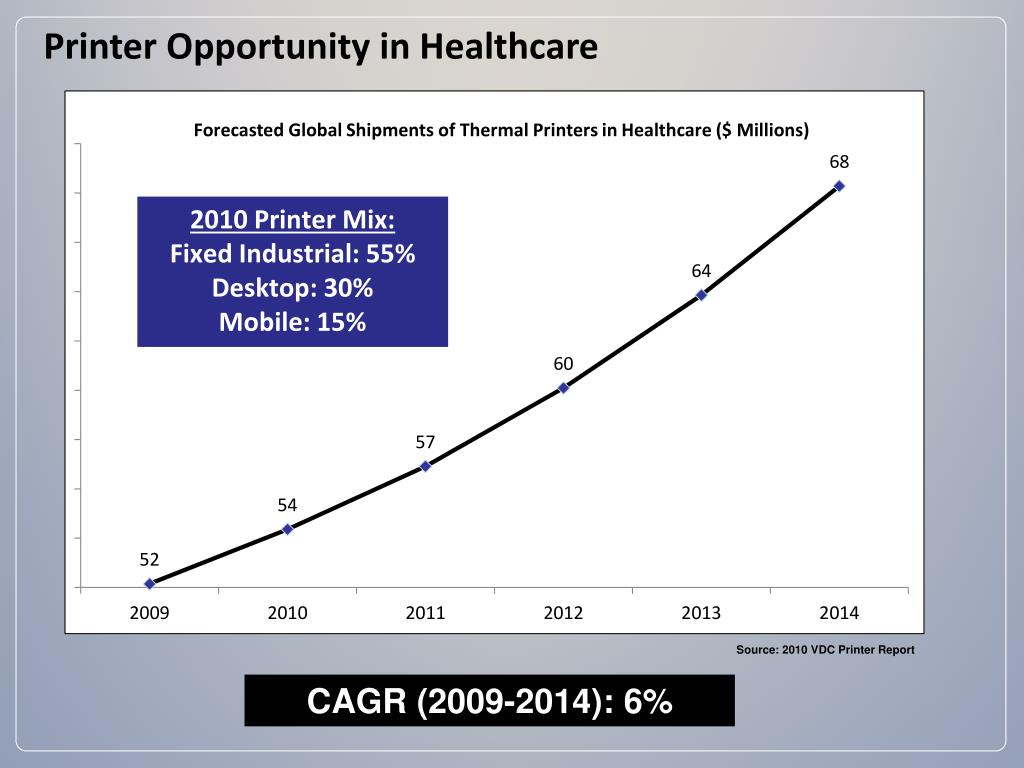 Printer Opportunity in Healthcare

Forecasted Global Shipments of Thermal Printers in Healthcare ($ Millions)

2010 Printer Mix:
Fixed Industrial: 55%
Desktop: 30%
Mobile: 15%

52
54
57
60
64
68

2009
2010
2011
2012
2013
2014

Source: 2010 VDC Printer Report

CAGR (2009-2014): 6%